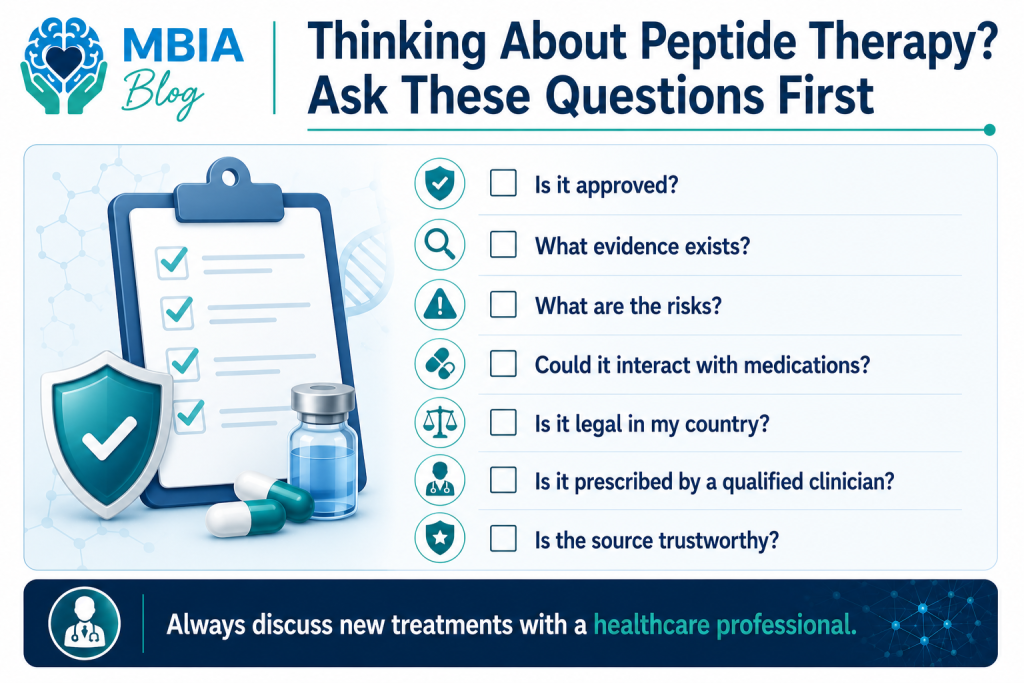 MBIA
Blog

Thinking About Peptide Therapy? Ask These Questions First

Is it approved?

What evidence exists?

What are the risks?

Could it interact with medications?

Is it legal in my country?

Is it prescribed by a qualified clinician?

Is the source trustworthy?

Always discuss new treatments with a healthcare professional.